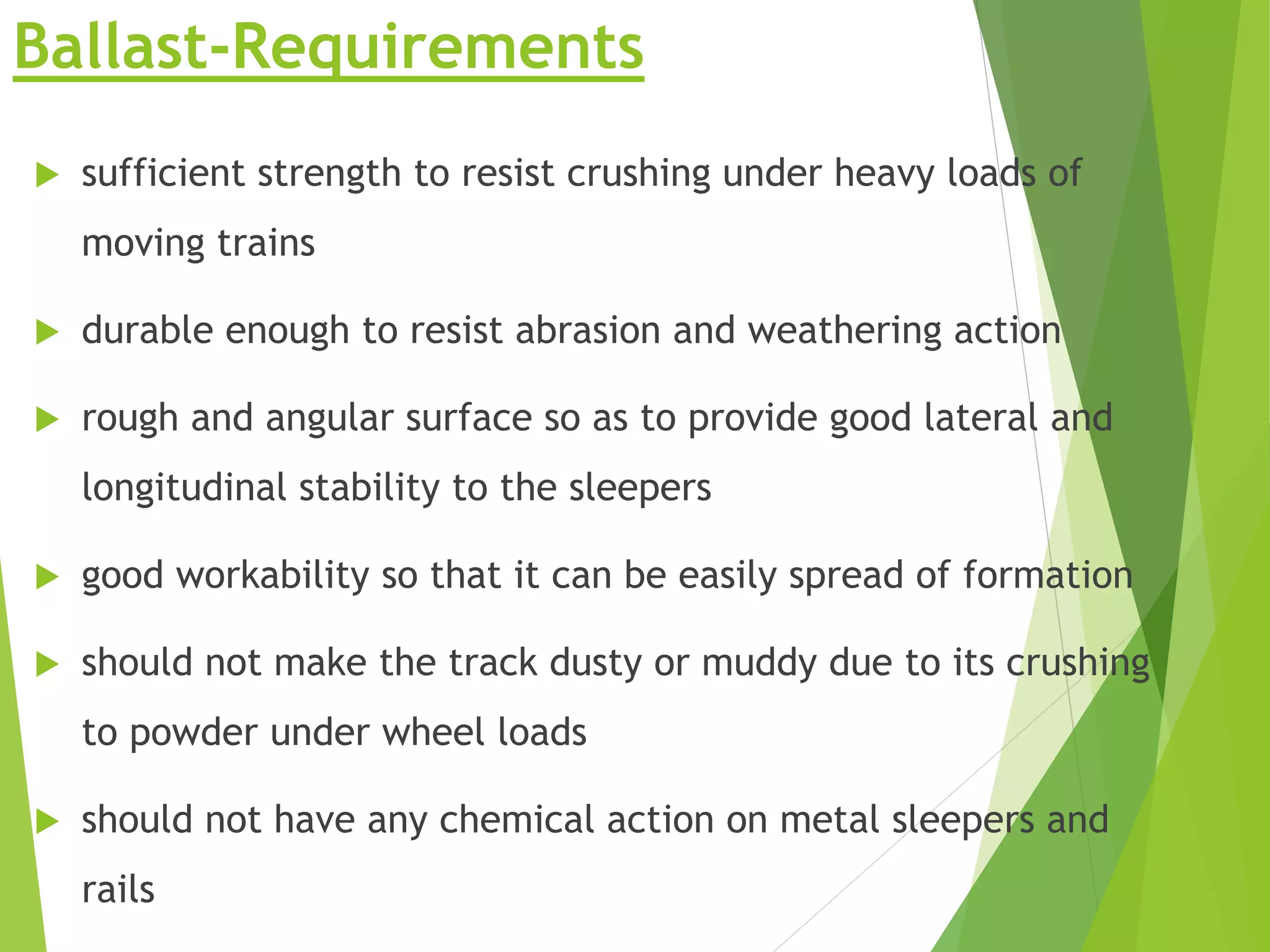 Ballast-Requirements

sufficient strength to resist crushing under heavy loads of moving trains

durable enough to resist abrasion and weathering action

rough and angular surface so as to provide good lateral and longitudinal stability to the sleepers

good workability so that it can be easily spread of formation

should not make the track dusty or muddy due to its crushing to powder under wheel loads

should not have any chemical action on metal sleepers and rails